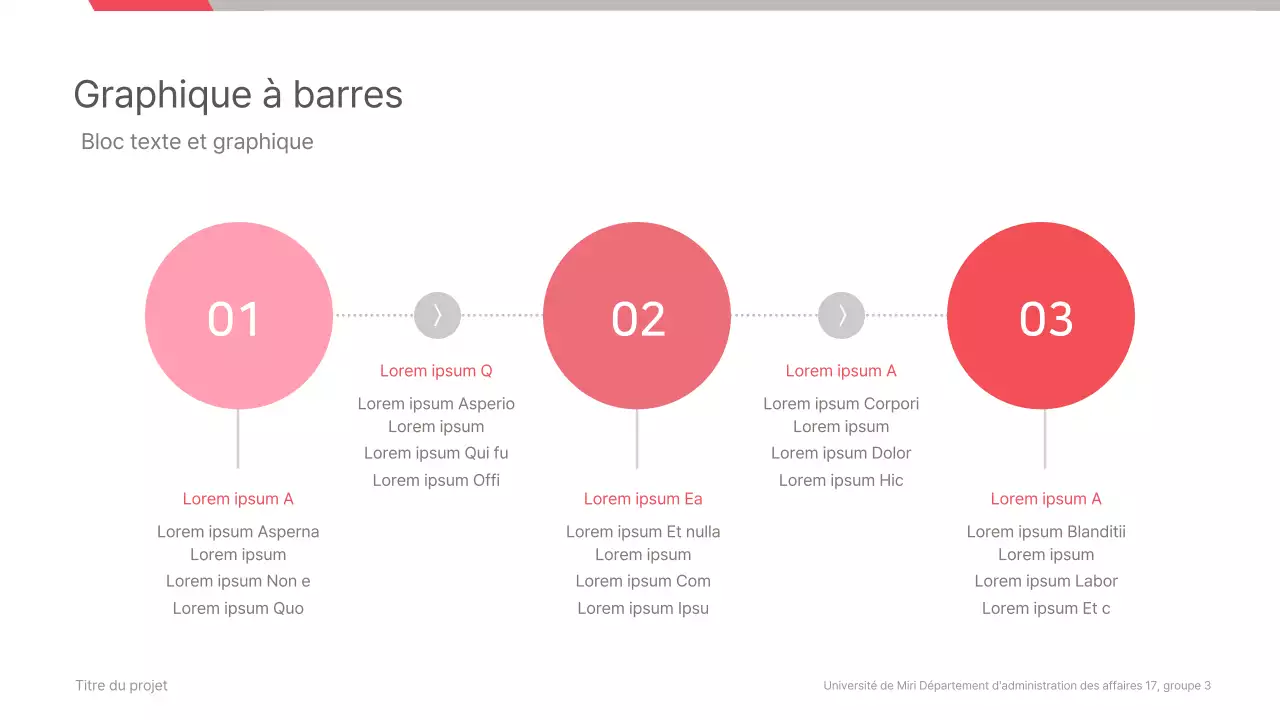 Graphique à barres
Bloc texte et graphique

01

Lorem ipsum A
Lorem ipsum Asperna
Lorem ipsum
Lorem ipsum Non e
Lorem ipsum Quo

Lorem ipsum Q
Lorem ipsum Asperio
Lorem ipsum
Lorem ipsum Qui fu
Lorem ipsum Offi

02

Lorem ipsum Ea
Lorem ipsum Et nulla
Lorem ipsum
Lorem ipsum Com
Lorem ipsum Ipsu

Lorem ipsum A
Lorem ipsum Corpori
Lorem ipsum
Lorem ipsum Dolor
Lorem ipsum Hic

03

Lorem ipsum A
Lorem ipsum Blanditii
Lorem ipsum
Lorem ipsum Labor
Lorem ipsum Et c

Titre du projet
Université de Miri Département d'administration des affaires 17, groupe 3